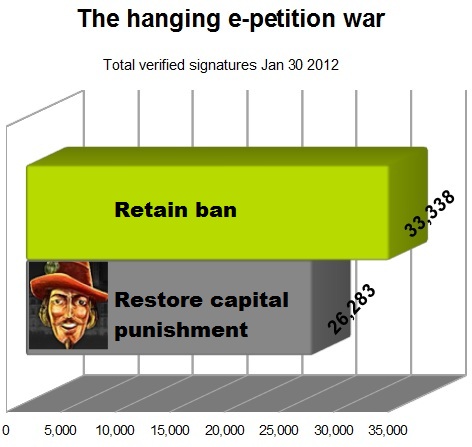 The hanging e-petition war

Total verified signatures Jan 30 2012

Retain ban

33,338

Restore capital punishment

26,283

0 5,000 10,000 15,000 20,000 25,000 30,000 35,000